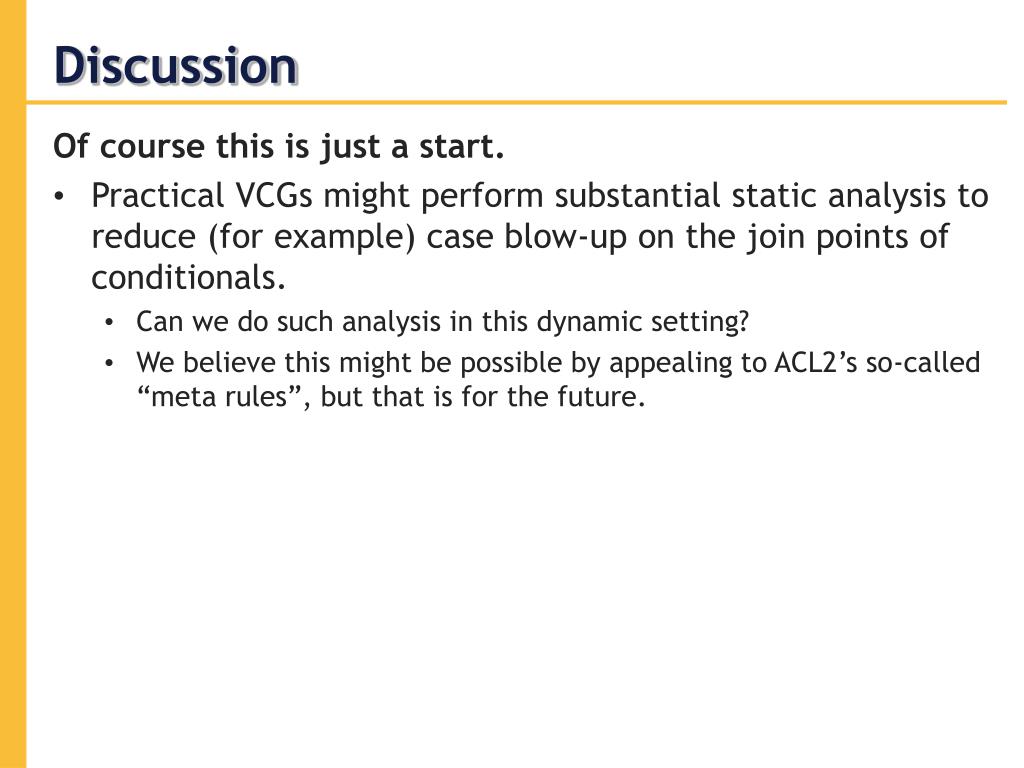 Discussion

Of course this is just a start.

• Practical VCGs might perform substantial static analysis to reduce (for example) case blow-up on the join points of conditionals.

• Can we do such analysis in this dynamic setting?

• We believe this might be possible by appealing to ACL2’s so-called “meta rules”, but that is for the future.